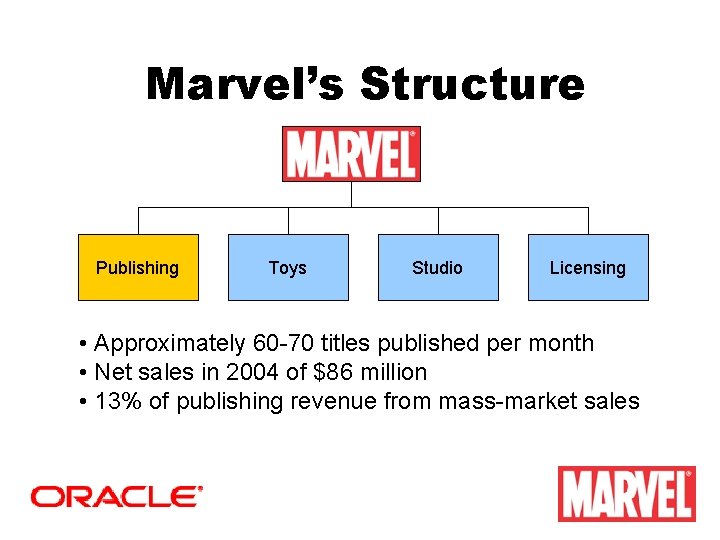 Marvel's Structure

MARVEL

Publishing

Toys

Studio

Licensing

• Approximately 60-70 titles published per month
• Net sales in 2004 of \$86 million
• 13% of publishing revenue from mass-market sales

ORACLE

MARVEL